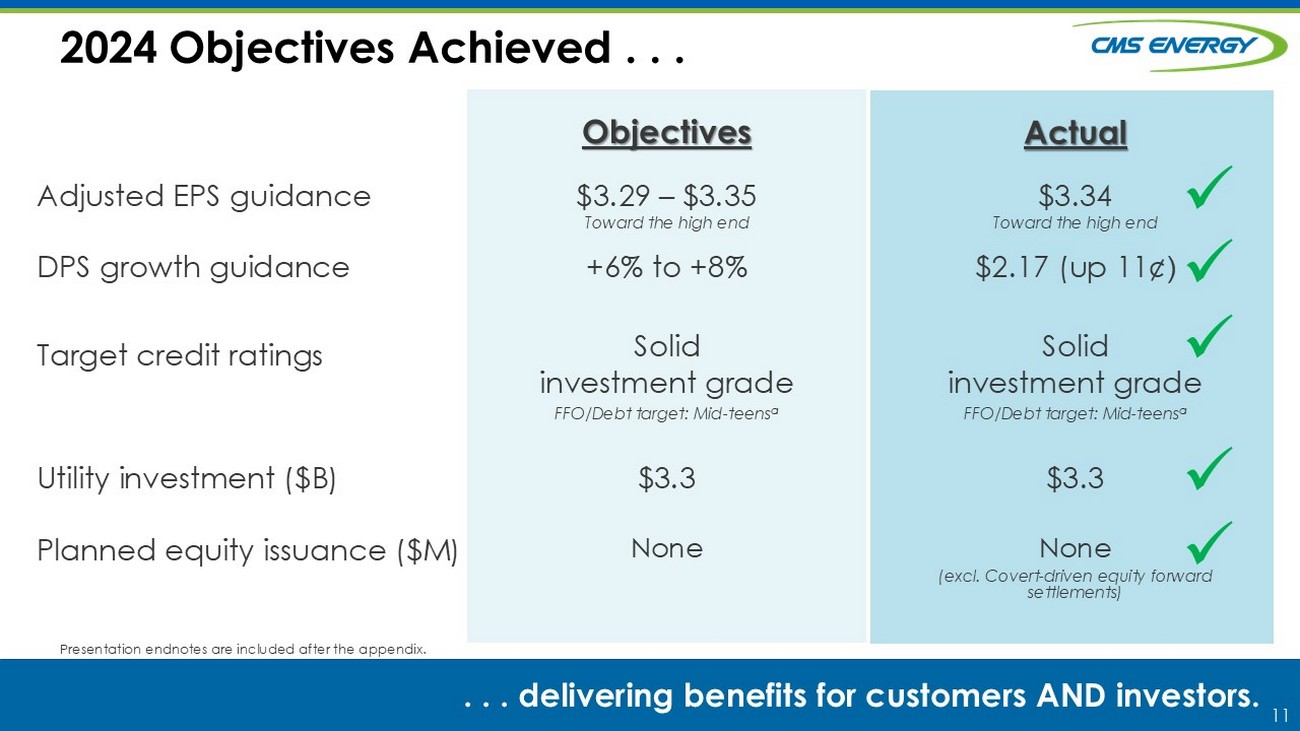 2024 Objectives Achieved . . .

CMS ENERGY

| | Objectives | Actual |
|---|---|---|
| Adjusted EPS guidance | \$3.29 – \$3.35 Toward the high end | \$3.34 Toward the high end ✓ |
| DPS growth guidance | +6% to +8% | \$2.17 (up 11¢) ✓ |
| Target credit ratings | Solid investment grade FFO/Debt target: Mid-teens$^a$ | Solid investment grade FFO/Debt target: Mid-teens$^a$ ✓ |
| Utility investment (\$B) | \$3.3 | \$3.3 ✓ |
| Planned equity issuance (\$M) | None | None (excl. Covert-driven equity forward settlements) ✓ |

Presentation endnotes are included after the appendix.

. . . delivering benefits for customers AND investors.

11